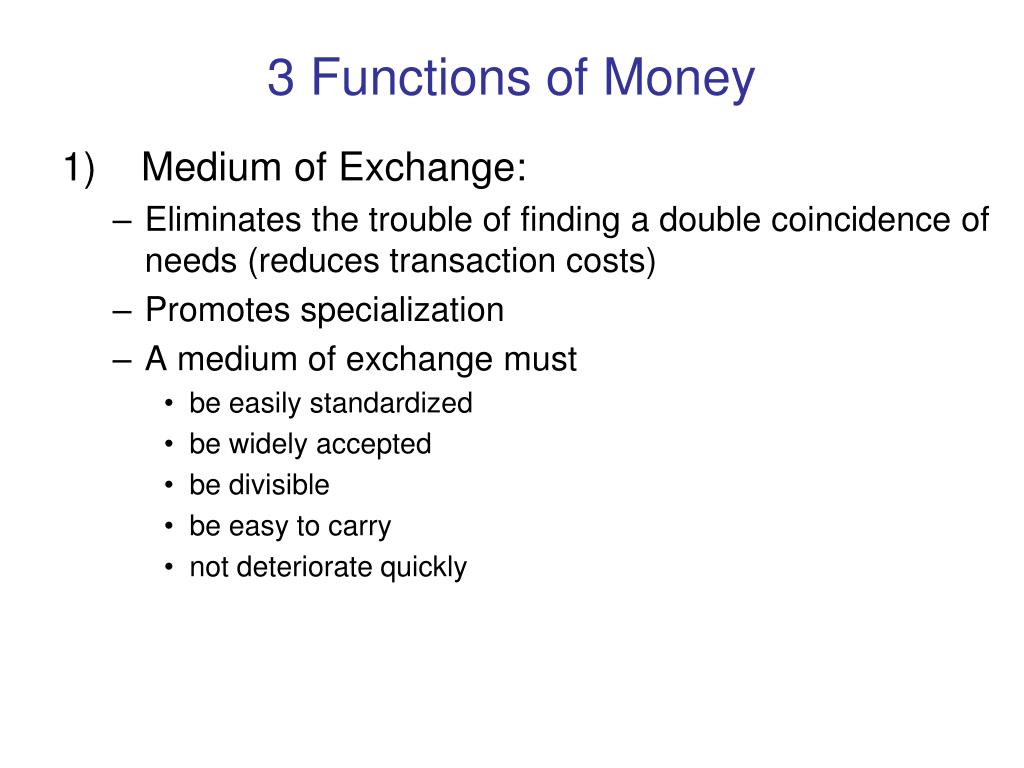 3 Functions of Money

1) Medium of Exchange:

– Eliminates the trouble of finding a double coincidence of needs (reduces transaction costs)
– Promotes specialization
– A medium of exchange must
• be easily standardized
• be widely accepted
• be divisible
• be easy to carry
• not deteriorate quickly